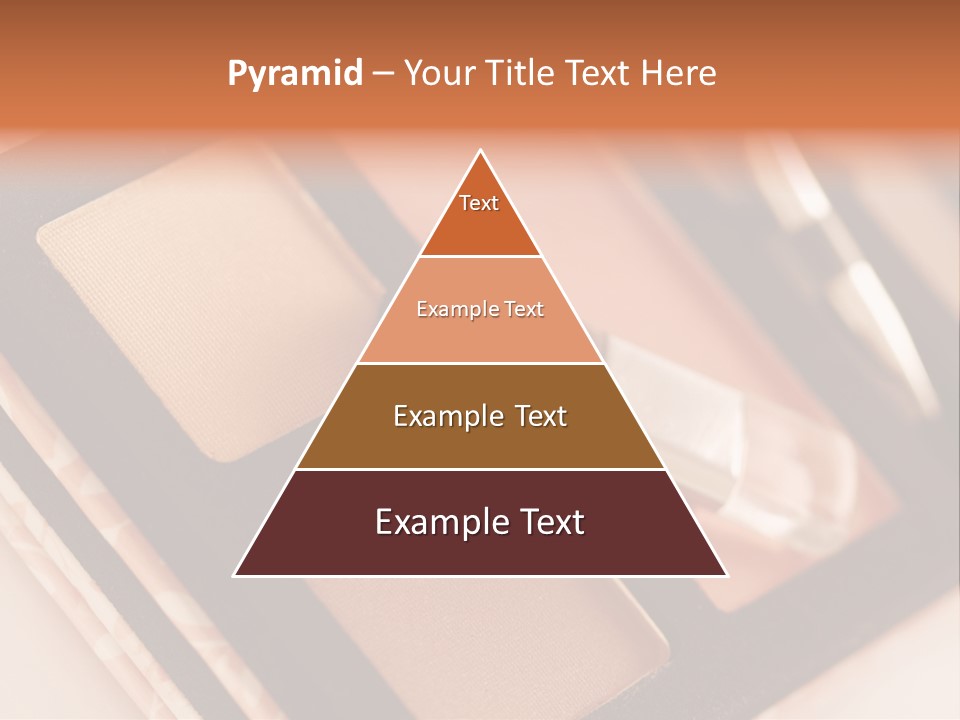 Pyramid – Your Title Text Here

Text

Example Text

Example Text

Example Text